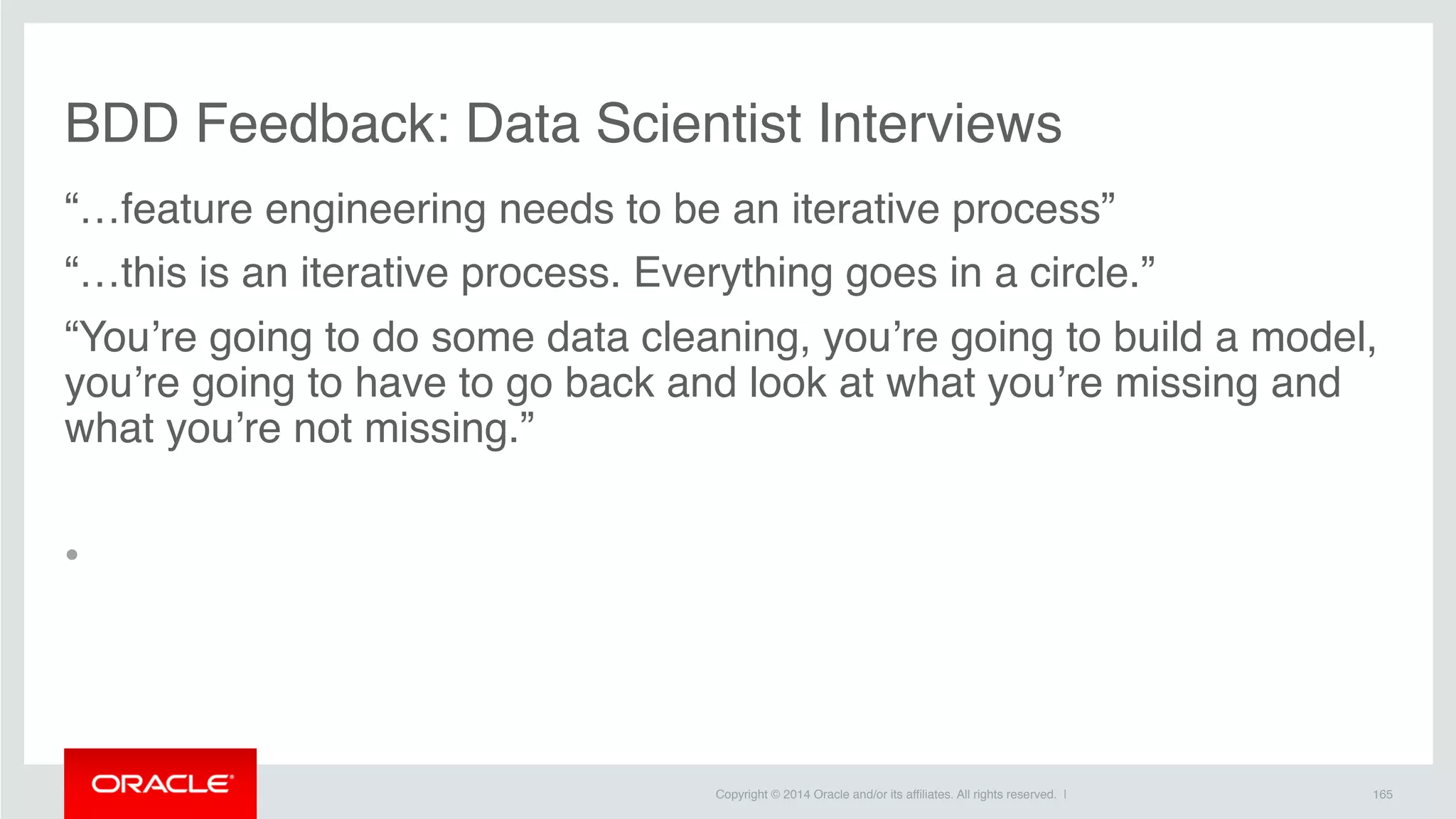 BDD Feedback: Data Scientist Interviews

“…feature engineering needs to be an iterative process”

“…this is an iterative process. Everything goes in a circle.”

“You’re going to do some data cleaning, you’re going to build a model, you’re going to have to go back and look at what you’re missing and what you’re not missing.”

•

ORACLE

Copyright © 2014 Oracle and/or its affiliates. All rights reserved. |

165